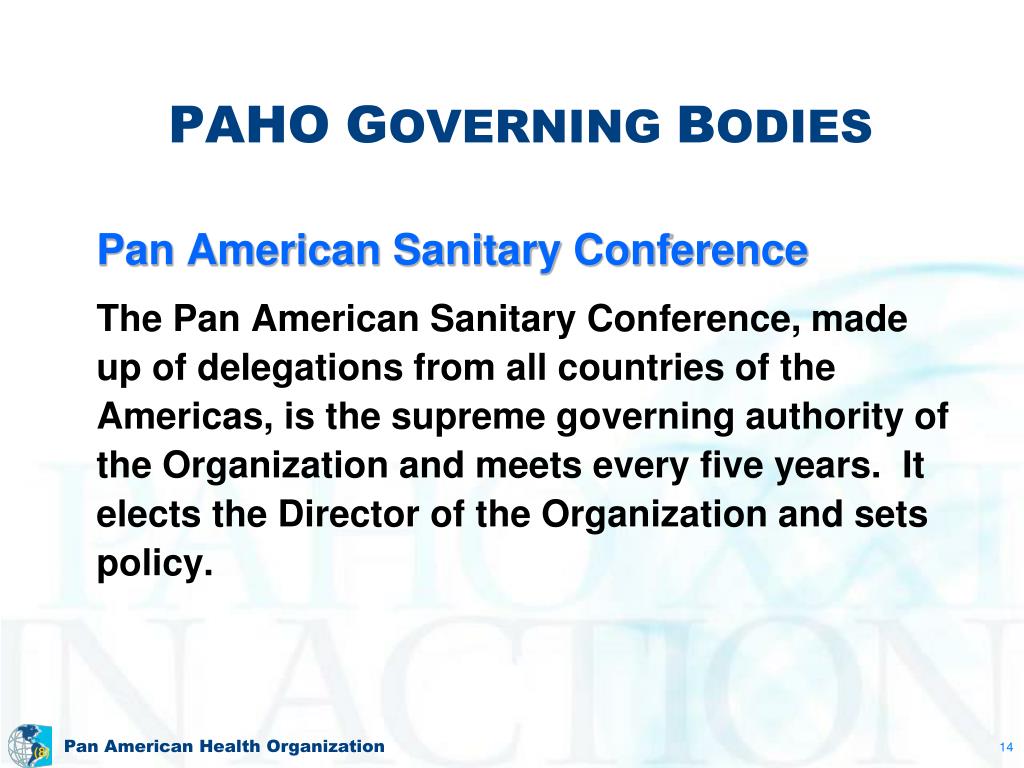 PAHO GOVERNING BODIES

Pan American Sanitary Conference

The Pan American Sanitary Conference, made up of delegations from all countries of the Americas, is the supreme governing authority of the Organization and meets every five years. It elects the Director of the Organization and sets policy.

PAHO IN ACTION

Pan American Health Organization

14